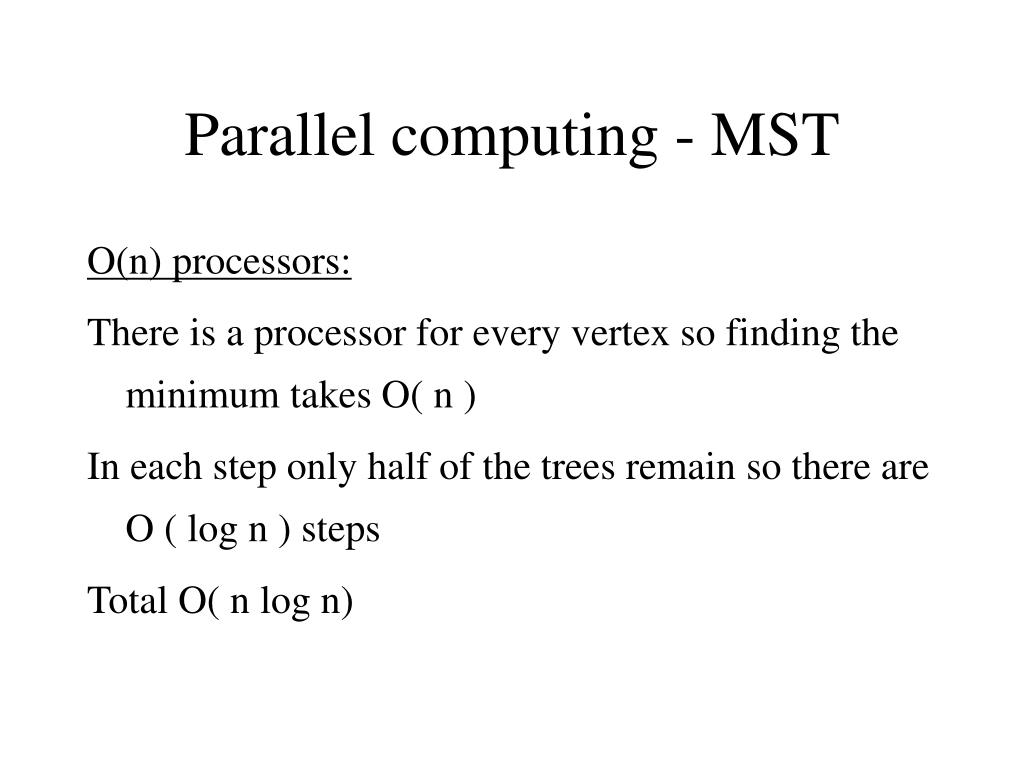 Parallel computing - MST

O(n) processors:

There is a processor for every vertex so finding the minimum takes O( n )

In each step only half of the trees remain so there are O ( log n ) steps

Total O( n log n)